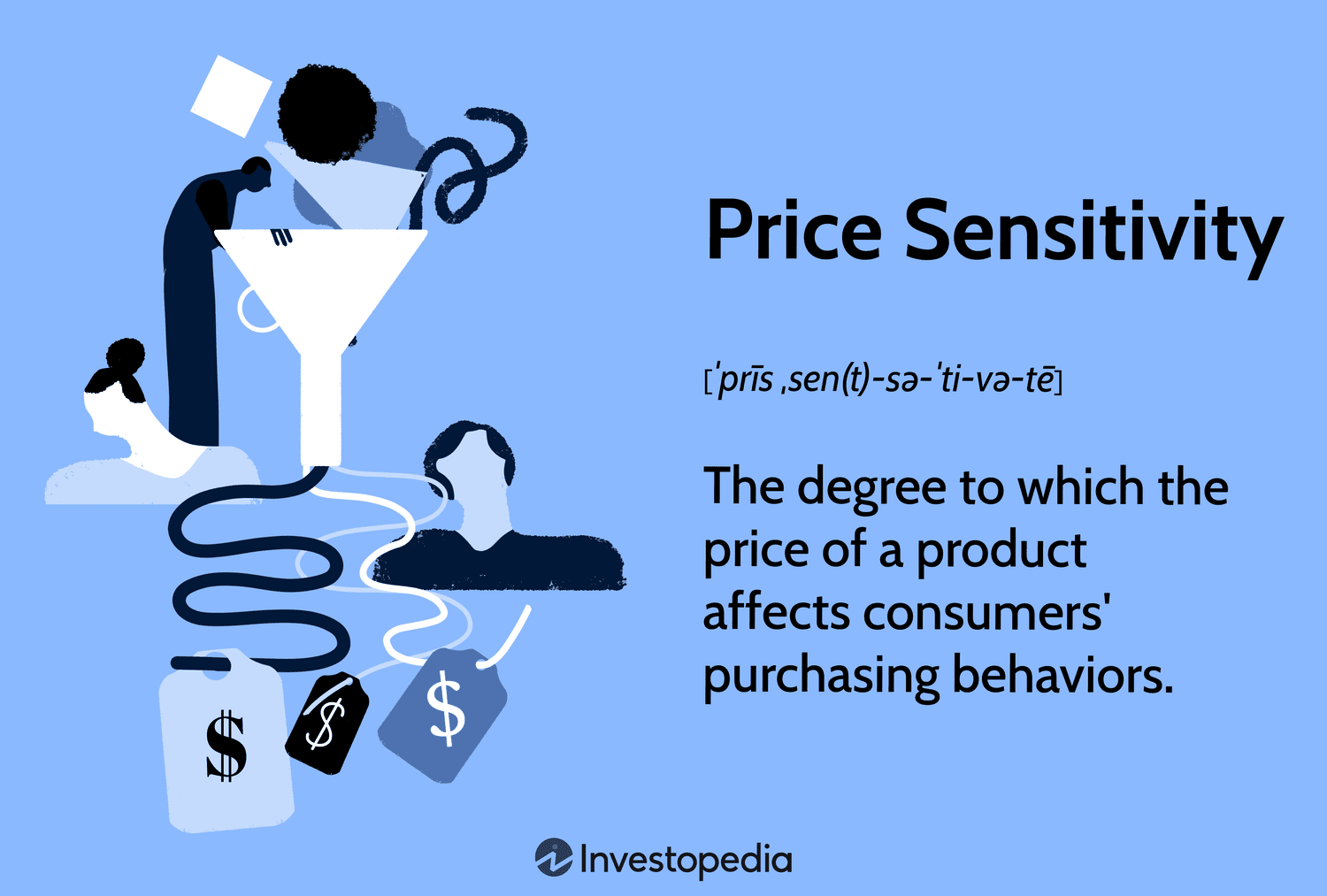 $
$
$

Price Sensitivity

[ˈprīs ˌsen(t)-sə-ˈti-və-tē]

The degree to which the price of a product affects consumers' purchasing behaviors.

Investopedia